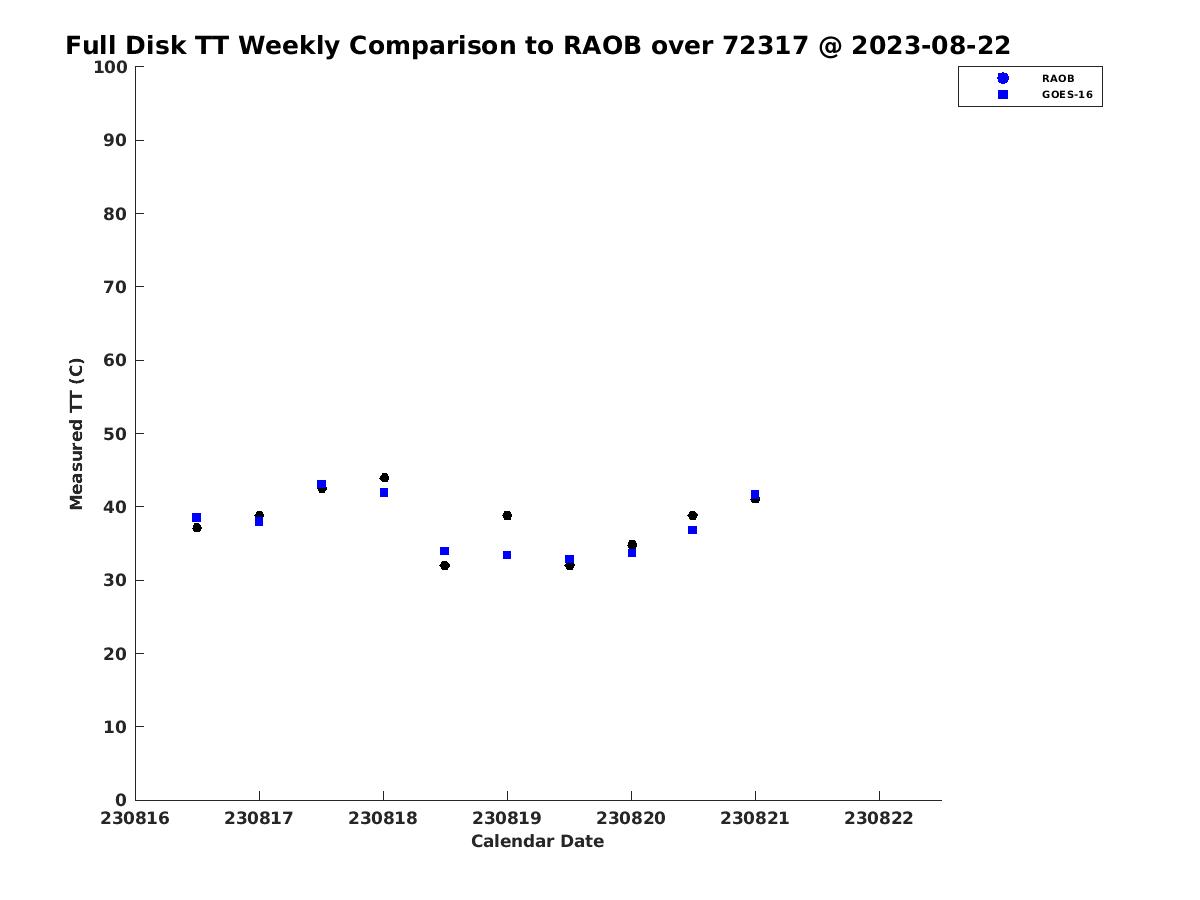 Full Disk TT Weekly Comparison to RAOB over 72317 @ 2023-08-22

RAOB
GOES-16

Measured TT (C)

100
90
80
70
60
50
40
30
20
10
0

230816
230817
230818
230819
230820
230821
230822

Calendar Date